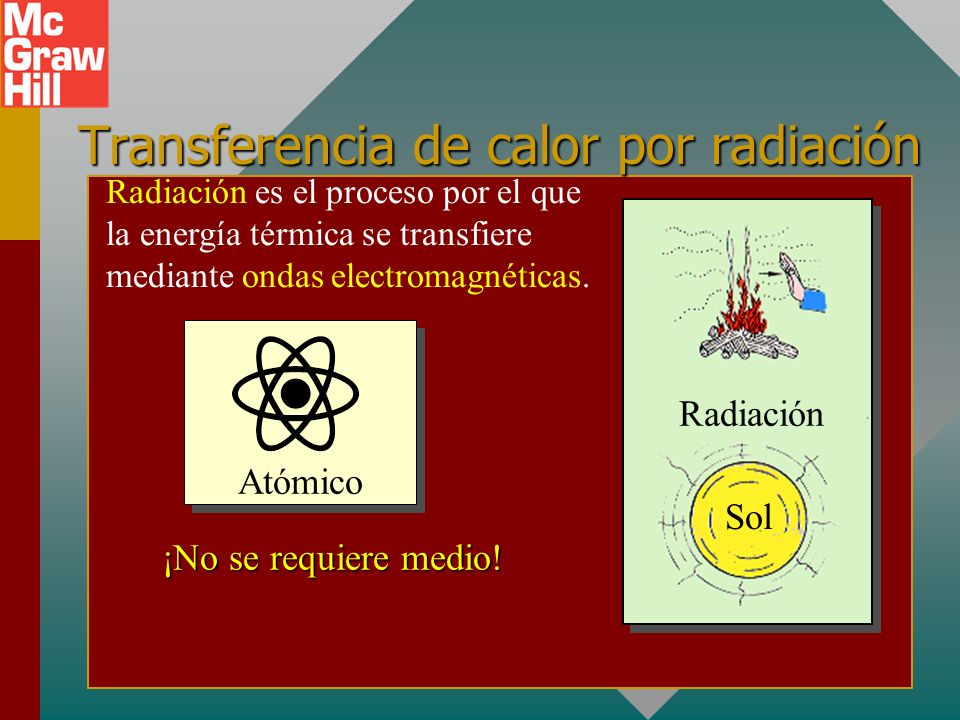 Mc Graw Hill

Transferencia de calor por radiación

Radiación es el proceso por el que la energía térmica se transfiere mediante ondas electromagnéticas.

Atómico

¡No se requiere medio!

Radiación

Sol